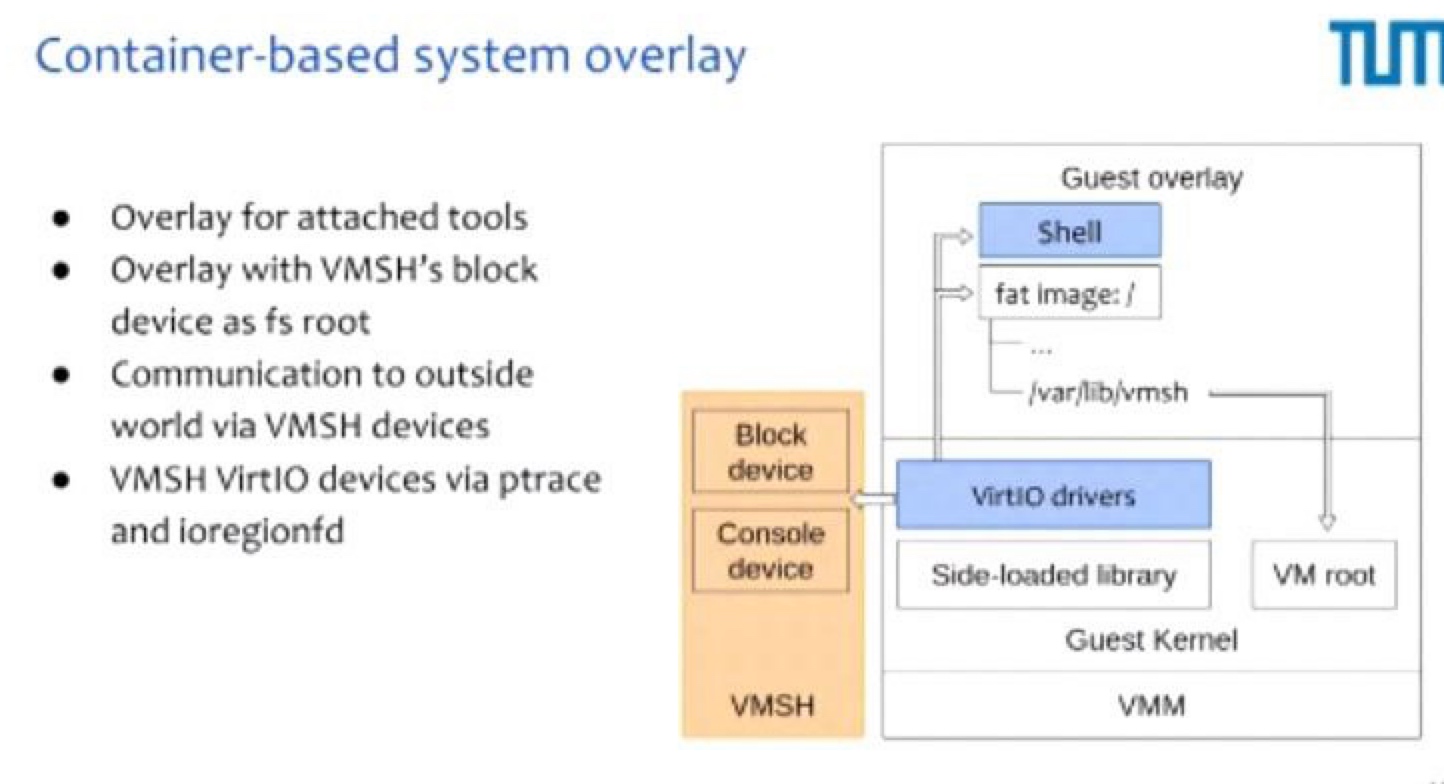 Container-based system overlay

TUM

- Overlay for attached tools
- Overlay with VMSH's block device as fs root
- Communication to outside world via VMSH devices
- VMSH VirtIO devices via ptrace and ioregionfd

Guest overlay

Shell

fat image: /

...

/var/lib/vmsh

Block device

Console device

VMSH

VirtIO drivers

Side-loaded library

VM root

Guest Kernel

VMM